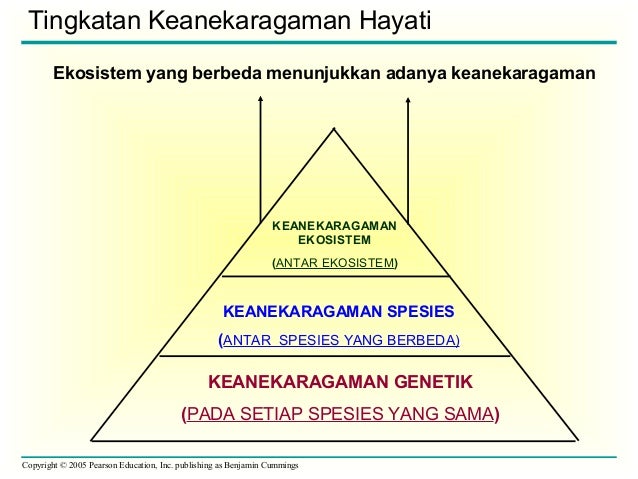 Tingkatan Keanekaragaman Hayati

Ekosistem yang berbeda menunjukkan adanya keanekaragaman

KEANEKARAGAMAN EKOSISTEM

(ANTAR EKOSISTEM)

KEANEKARAGAMAN SPESIES

(ANTAR SPESIES YANG BERBEDA)

KEANEKARAGAMAN GENETIK

(PADA SETIAP SPESIES YANG SAMA)

Copyright © 2005 Pearson Education, Inc. publishing as Benjamin Cummings